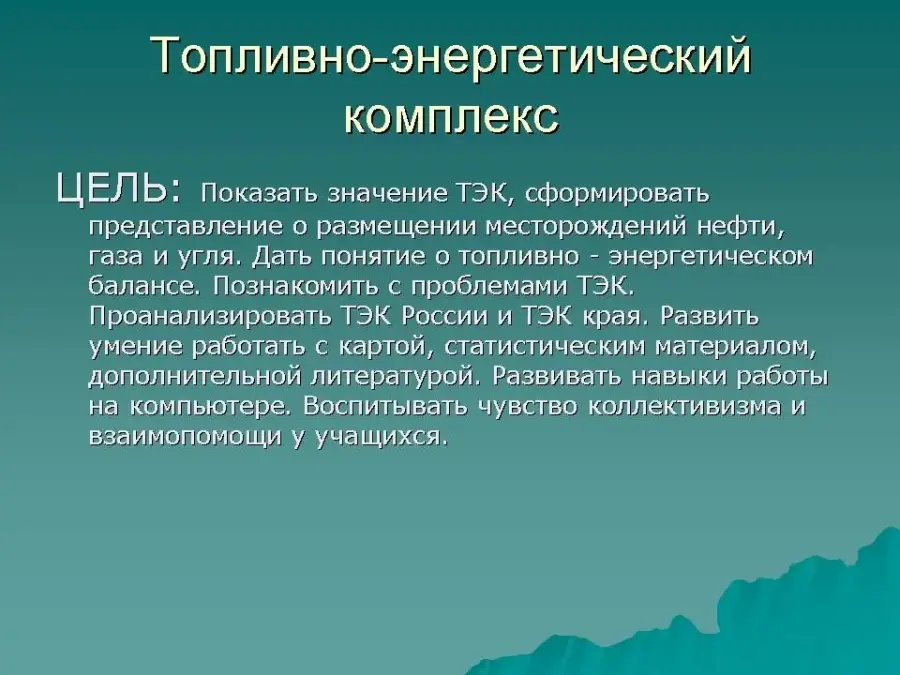 Топливно-энергетический комплекс

ЦЕЛЬ: Показать значение ТЭК, сформировать представление о размещении месторождений нефти, газа и угля. Дать понятие о топливно - энергетическом балансе. Познакомить с проблемами ТЭК. Проанализировать ТЭК России и ТЭК края. Развить умение работать с картой, статистическим материалом, дополнительной литературой. Развивать навыки работы на компьютере. Воспитывать чувство коллективизма и взаимопомощи у учащихся.